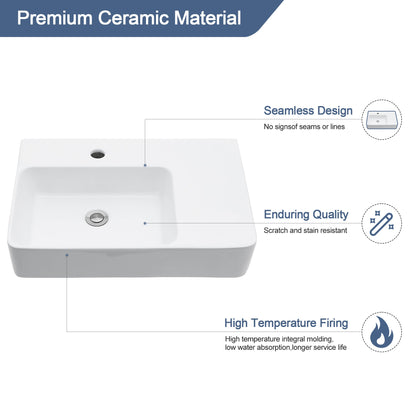 Premium Ceramic Material

Seamless Design
No signsof seams or lines

Enduring Quality
Scratch and stain resistant

High Temperature Firing
High temperature integral molding, low water absorption,longer service life